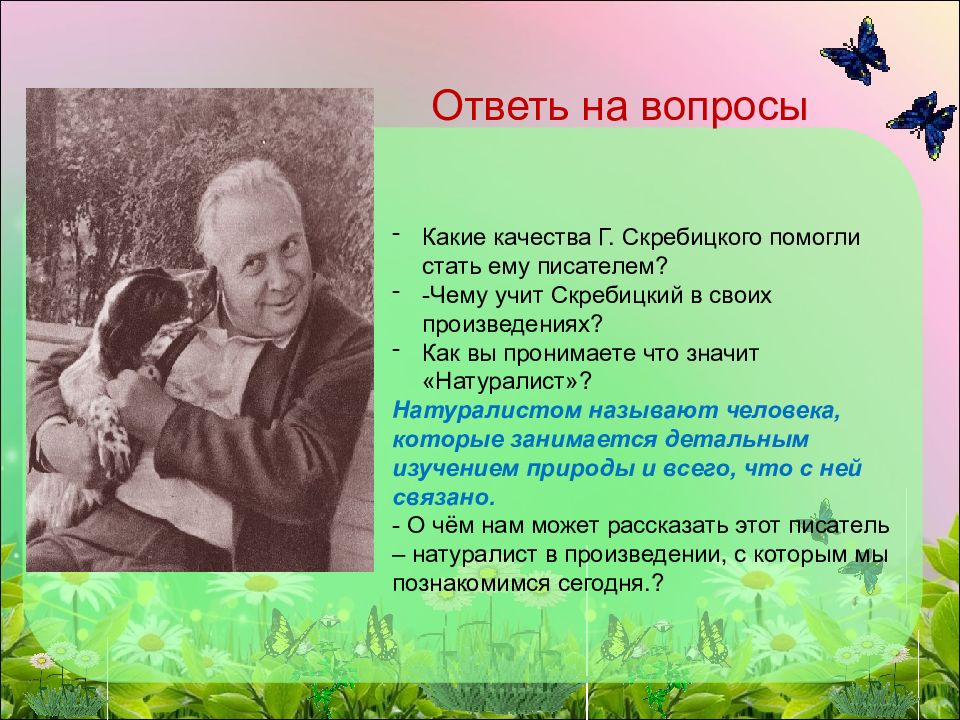 Ответь на вопросы

- Какие качества Г. Скребицкого помогли стать ему писателем?
- -Чему учит Скребицкий в своих произведениях?
- Как вы пронимаете что значит «Натуралист»?

Натуралистом называют человека, которые занимается детальным изучением природы и всего, что с ней связано.

- О чём нам может рассказать этот писатель – натуралист в произведении, с которым мы познакомимся сегодня.?